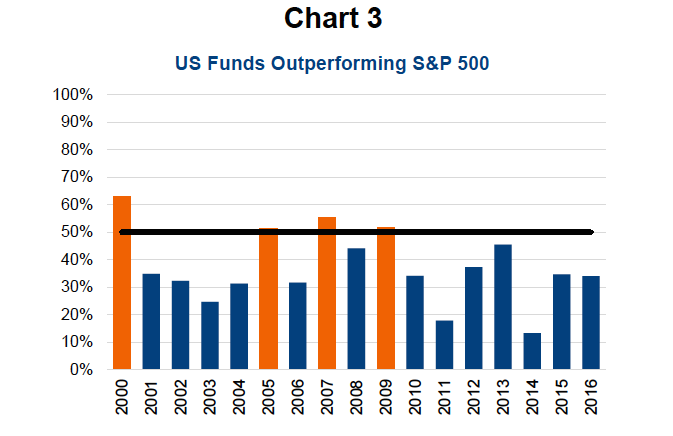 Chart 3

US Funds Outperforming S&P 500

100%
90%
80%
70%
60%
50%
40%
30%
20%
10%
0%

2000
2001
2002
2003
2004
2005
2006
2007
2008
2009
2010
2011
2012
2013
2014
2015
2016